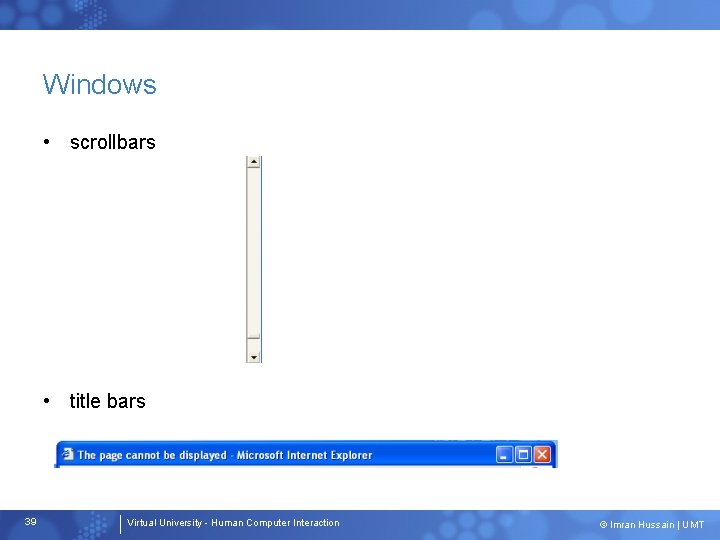 Windows

• scrollbars

• title bars

The page cannot be displayed - Microsoft Internet Explorer

39 Virtual University - Human Computer Interaction © Imran Hussain | UMT